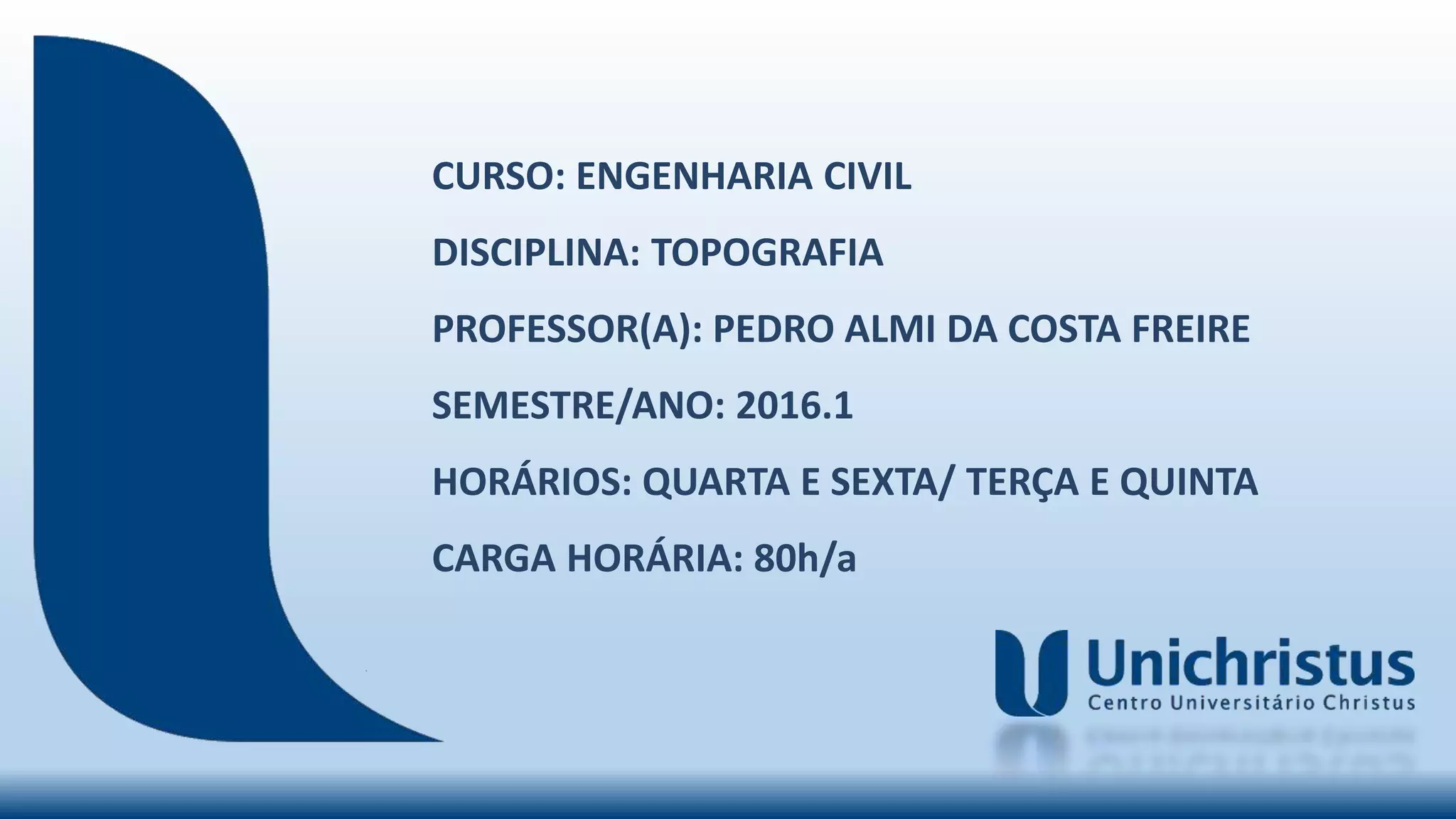 CURSO: ENGENHARIA CIVIL

DISCIPLINA: TOPOGRAFIA

PROFESSOR(A): PEDRO ALMI DA COSTA FREIRE

SEMESTRE/ANO: 2016.1

HORÁRIOS: QUARTA E SEXTA/ TERÇA E QUINTA

CARGA HORÁRIA: 80h/a

Unichristus
Centro Universitário Christus